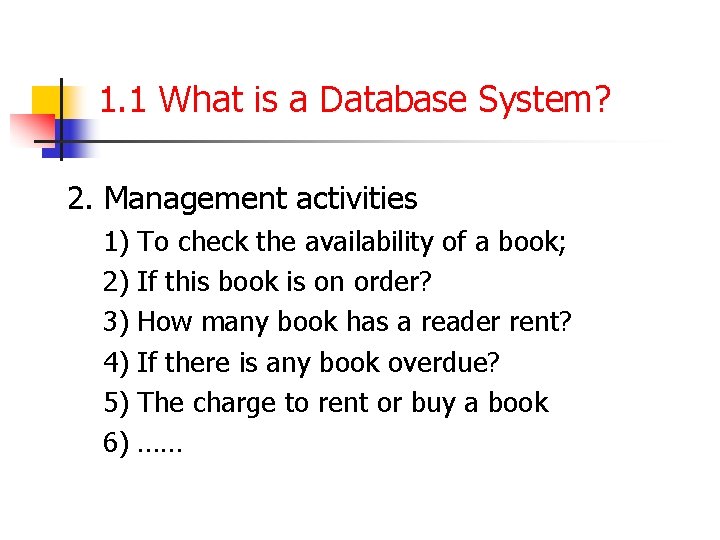 1.1 What is a Database System?

2. Management activities

1) To check the availability of a book;

2) If this book is on order?

3) How many book has a reader rent?

4) If there is any book overdue?

5) The charge to rent or buy a book

6) ……